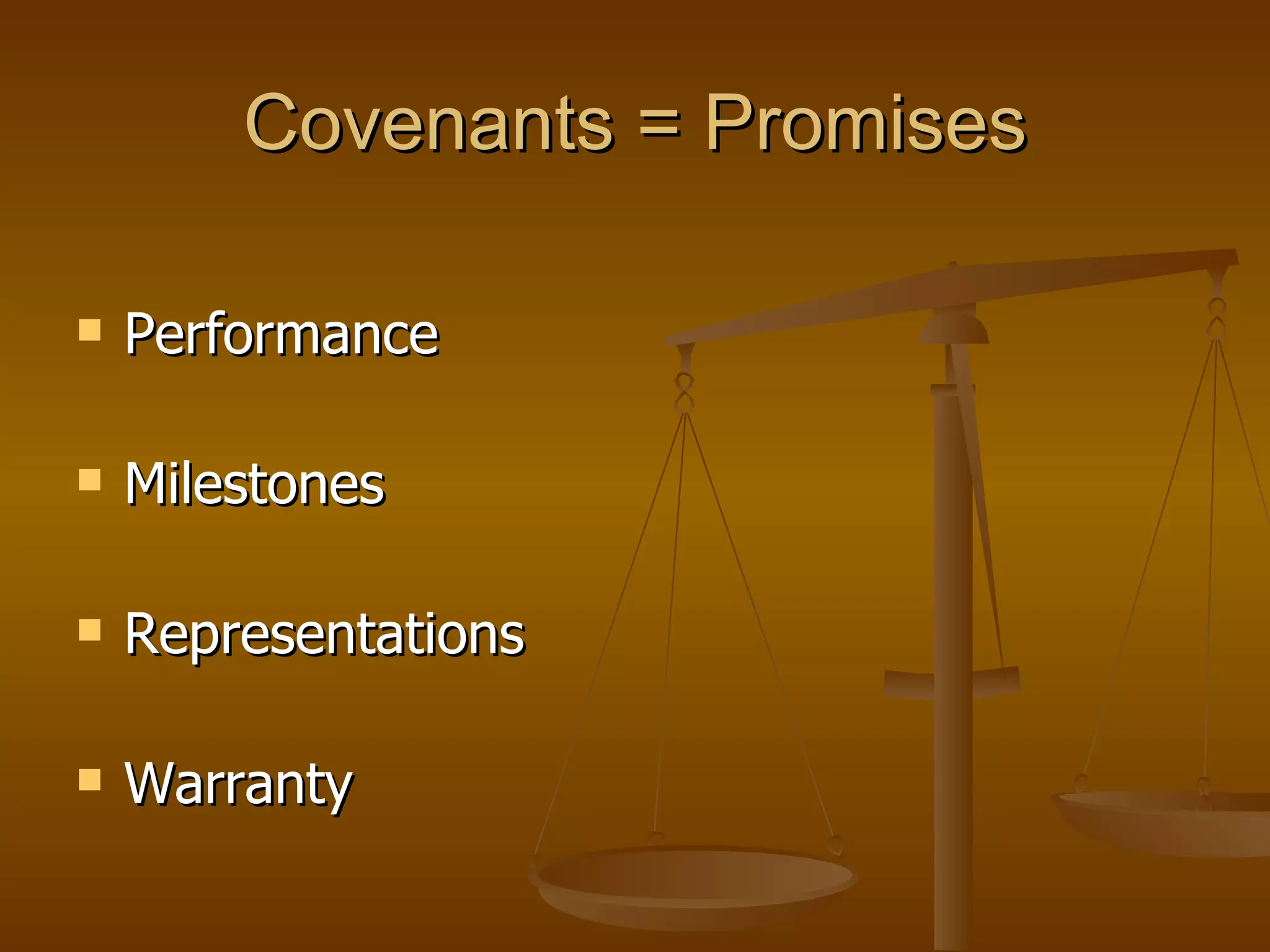 Covenants = Promises

- Performance
- Milestones
- Representations
- Warranty